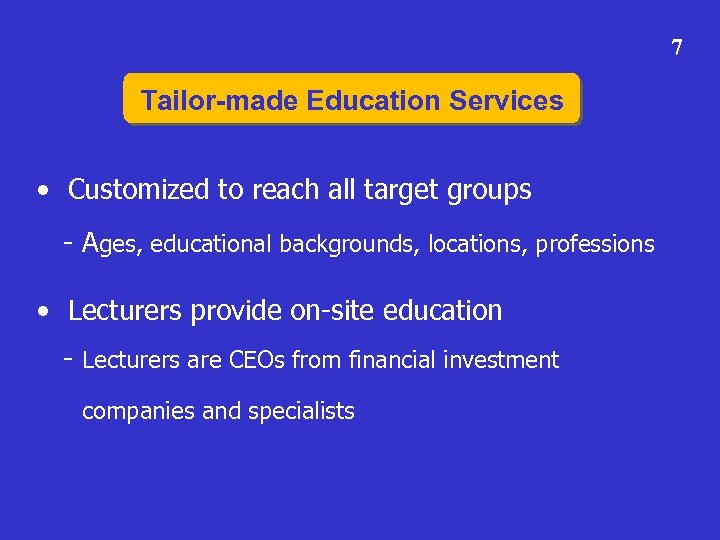 7

Tailor-made Education Services

• Customized to reach all target groups

- Ages, educational backgrounds, locations, professions

• Lecturers provide on-site education

- Lecturers are CEOs from financial investment companies and specialists